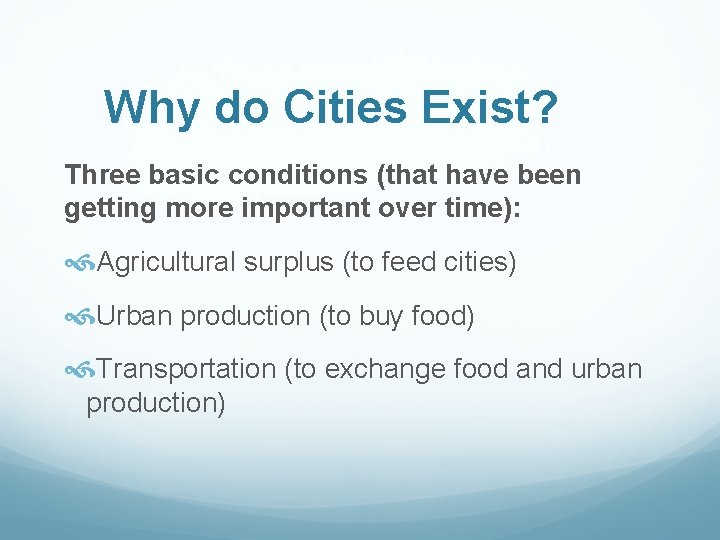 Why do Cities Exist?

Three basic conditions (that have been getting more important over time):

Agricultural surplus (to feed cities)

Urban production (to buy food)

Transportation (to exchange food and urban production)